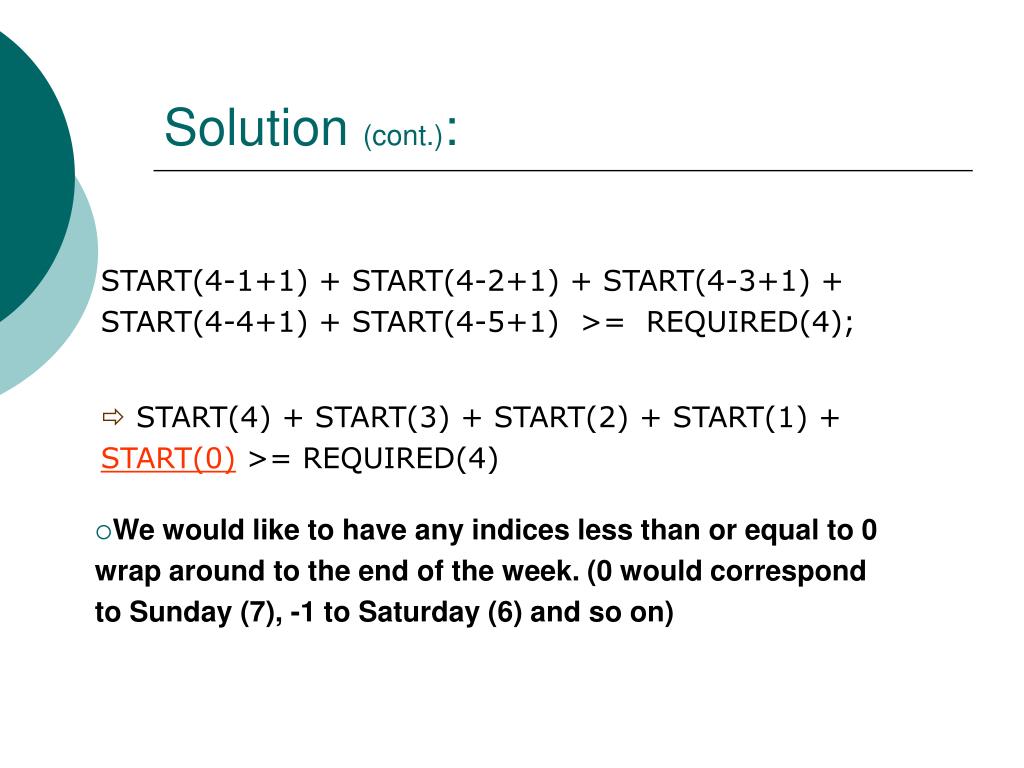 Solution (cont.):

START(4-1+1) + START(4-2+1) + START(4-3+1) + START(4-4+1) + START(4-5+1) >= REQUIRED(4);

⇨ START(4) + START(3) + START(2) + START(1) + START(0) >= REQUIRED(4)

○We would like to have any indices less than or equal to 0 wrap around to the end of the week. (0 would correspond to Sunday (7), -1 to Saturday (6) and so on)